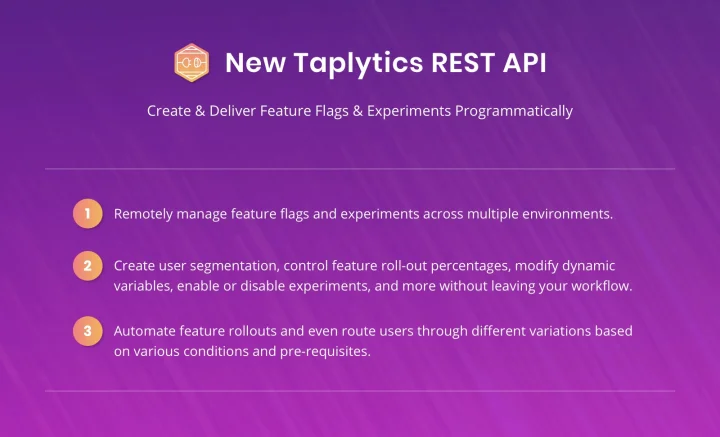 New Taplytics REST API

Create & Deliver Feature Flags & Experiments Programmatically

1 Remotely manage feature flags and experiments across multiple environments.

2 Create user segmentation, control feature roll-out percentages, modify dynamic variables, enable or disable experiments, and more without leaving your workflow.

3 Automate feature rollouts and even route users through different variations based on various conditions and pre-requisites.